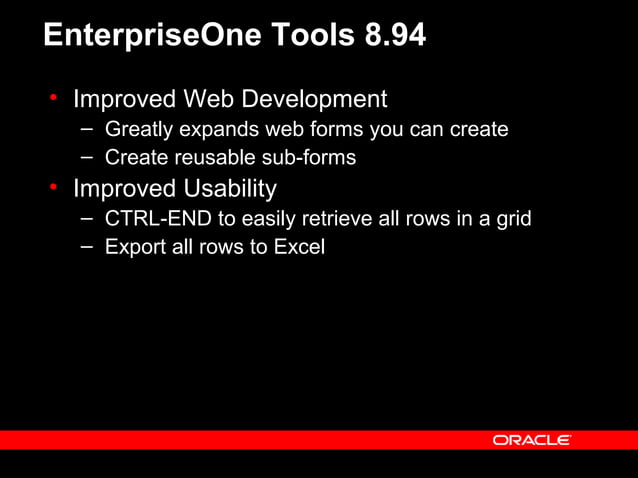 EnterpriseOne Tools 8.94

• Improved Web Development
  – Greatly expands web forms you can create
  – Create reusable sub-forms
• Improved Usability
  – CTRL-END to easily retrieve all rows in a grid
  – Export all rows to Excel

ORACLE